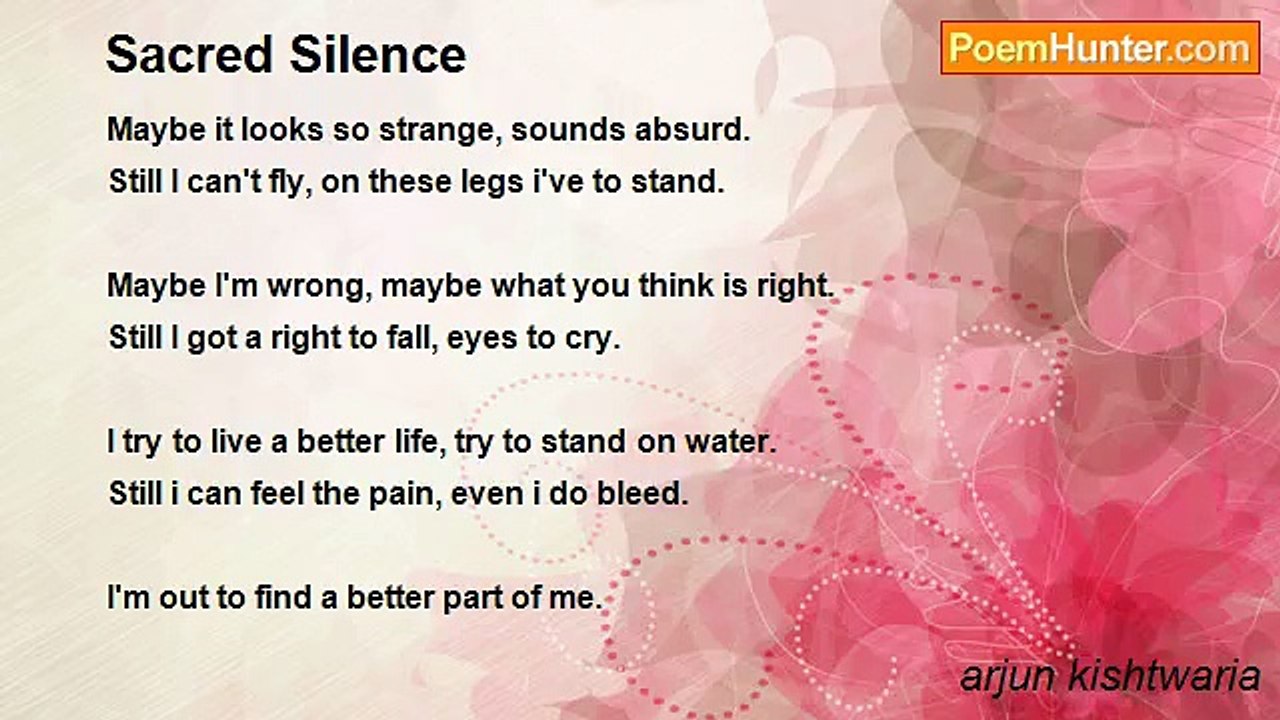 Sacred Silence

PoemHunter.com

Maybe it looks so strange, sounds absurd.
Still I can't fly, on these legs i've to stand.

Maybe I'm wrong, maybe what you think is right.
Still I got a right to fall, eyes to cry.

I try to live a better life, try to stand on water.
Still i can feel the pain, even i do bleed.

I'm out to find a better part of me.

arjun kishtwaria